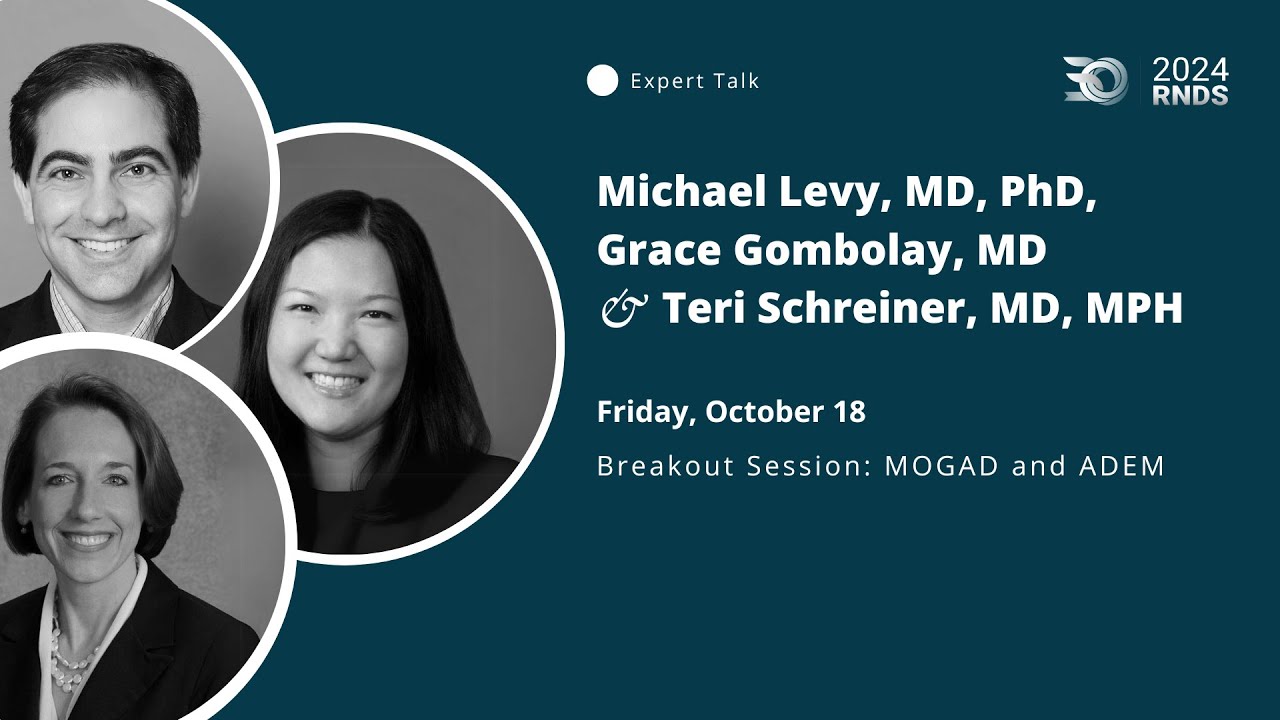 Expert Talk

2024
RNDS

Michael Levy, MD, PhD,
Grace Gombolay, MD
& Teri Schreiner, MD, MPH

Friday, October 18

Breakout Session: MOGAD and ADEM